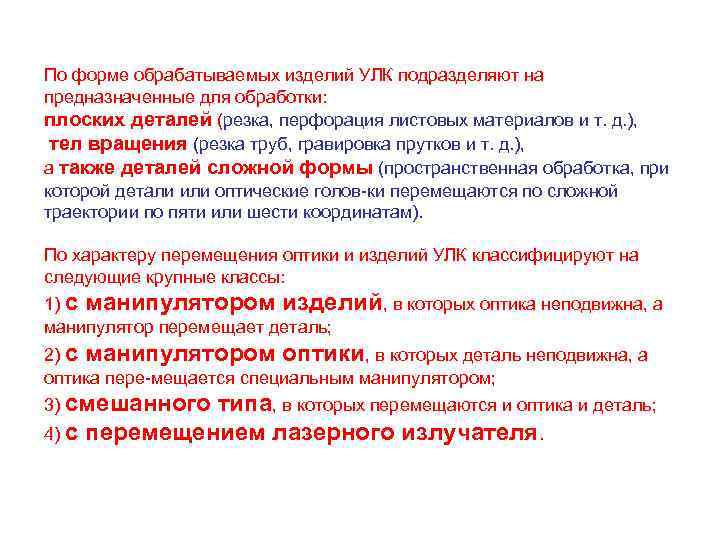 По форме обрабатываемых изделий УЛК подразделяют на предназначенные для обработки:
плоских деталей (резка, перфорация листовых материалов и т. д.),
тел вращения (резка труб, гравировка прутков и т. д.),
а также деталей сложной формы (пространственная обработка, при которой детали или оптические голов-ки перемещаются по сложной траектории по пяти или шести координатам).

По характеру перемещения оптики и изделий УЛК классифицируют на следующие крупные классы:
1) с манипулятором изделий, в которых оптика неподвижна, а манипулятор перемещает деталь;
2) с манипулятором оптики, в которых деталь неподвижна, а оптика пере-мещается специальным манипулятором;
3) смешанного типа, в которых перемещаются и оптика и деталь;
4) с перемещением лазерного излучателя.